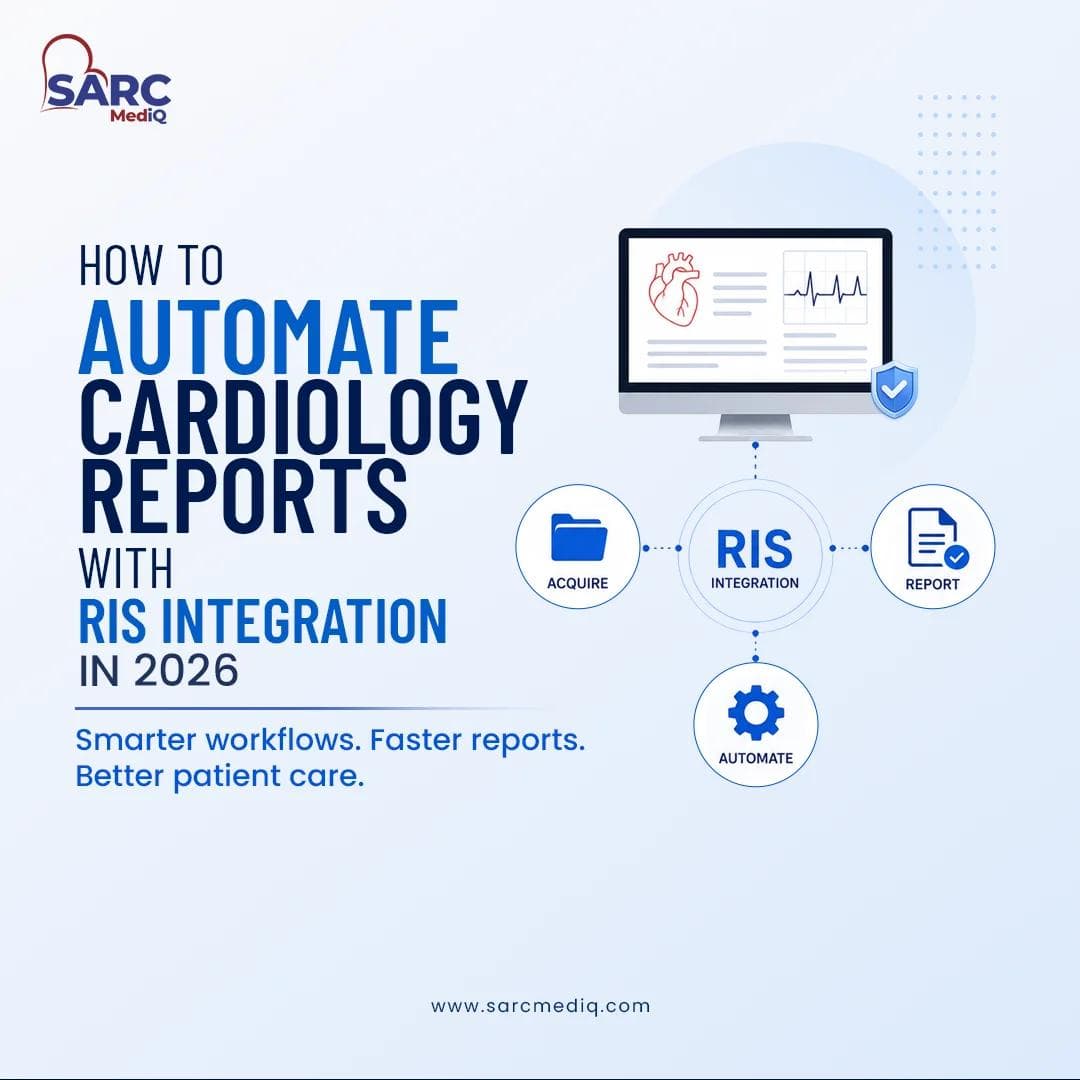 SARC MediQ

HOW TO AUTOMATE CARDIOLOGY REPORTS WITH RIS INTEGRATION IN 2026

Smarter workflows. Faster reports. Better patient care.

ACQUIRE

RIS INTEGRATION

REPORT

AUTOMATE

www.sarcmediq.com